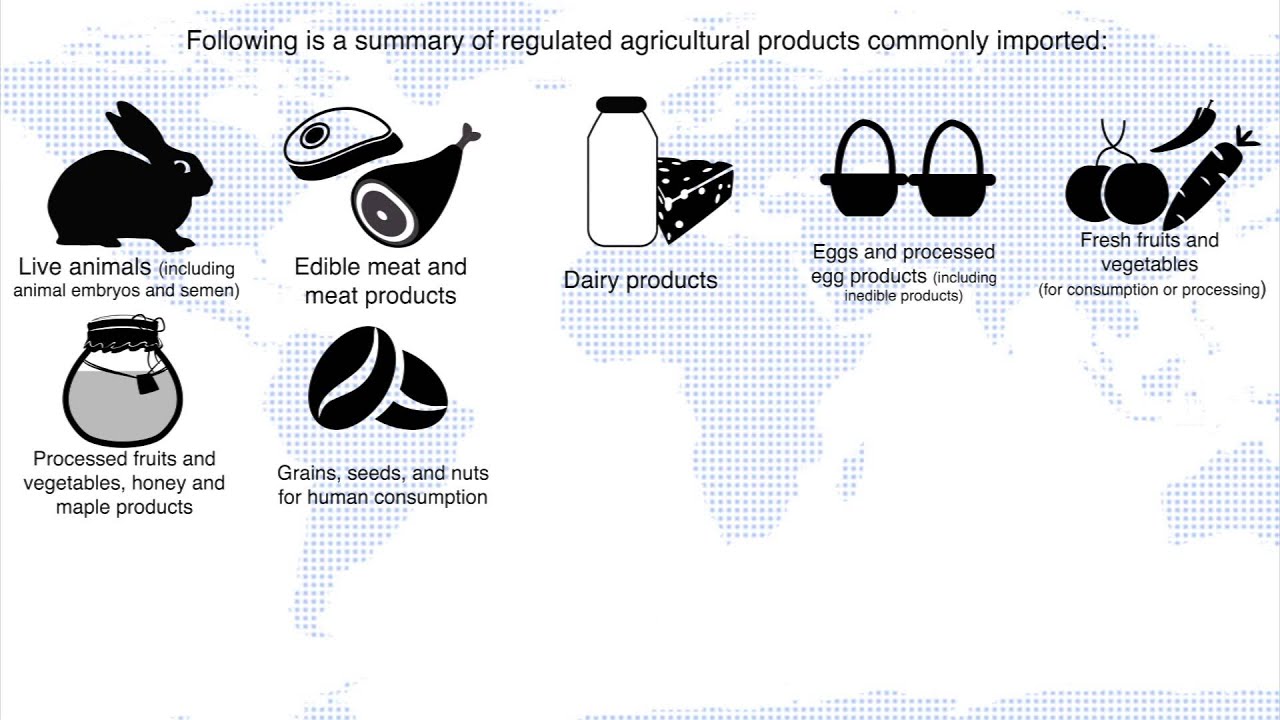 Following is a summary of regulated agricultural products commonly imported:

Live animals (including animal embryos and semen)

Edible meat and meat products

Dairy products

Eggs and processed egg products (including inedible products)

Fresh fruits and vegetables (for consumption or processing)

Processed fruits and vegetables, honey and maple products

Grains, seeds, and nuts for human consumption